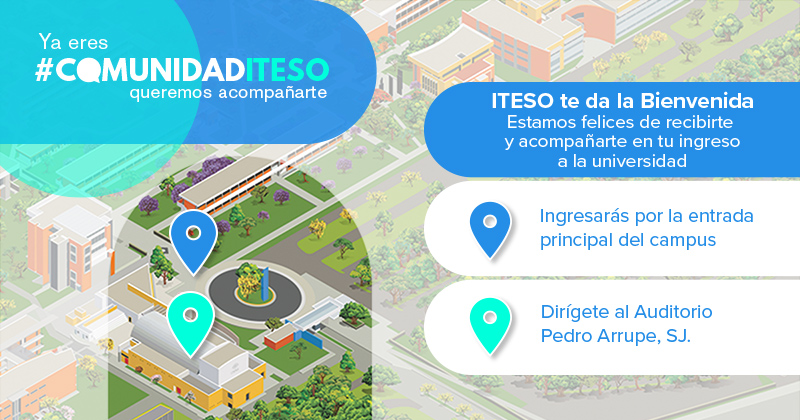 Ya eres
#COMUNIDADITESO
queremos acompañarte

ITESO te da la Bienvenida
Estamos felices de recibirte y acompañarte en tu ingreso a la universidad

Ingresarás por la entrada principal del campus

Dirígete al Auditorio Pedro Arrupe, SJ.